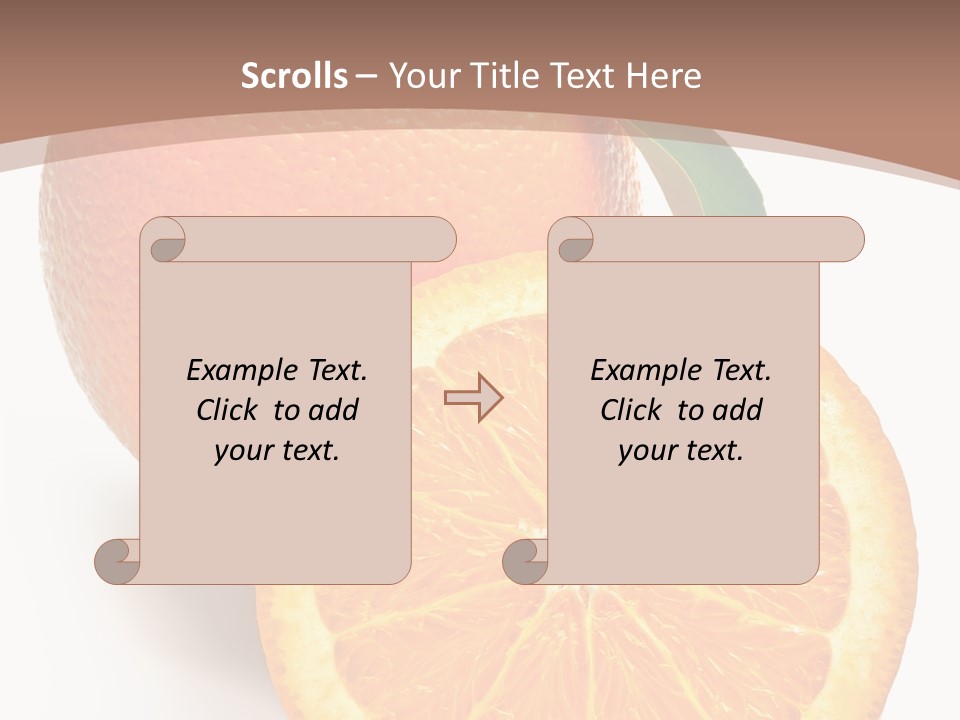 Scrolls – Your Title Text Here

Example Text. Click to add your text.

Example Text. Click to add your text.